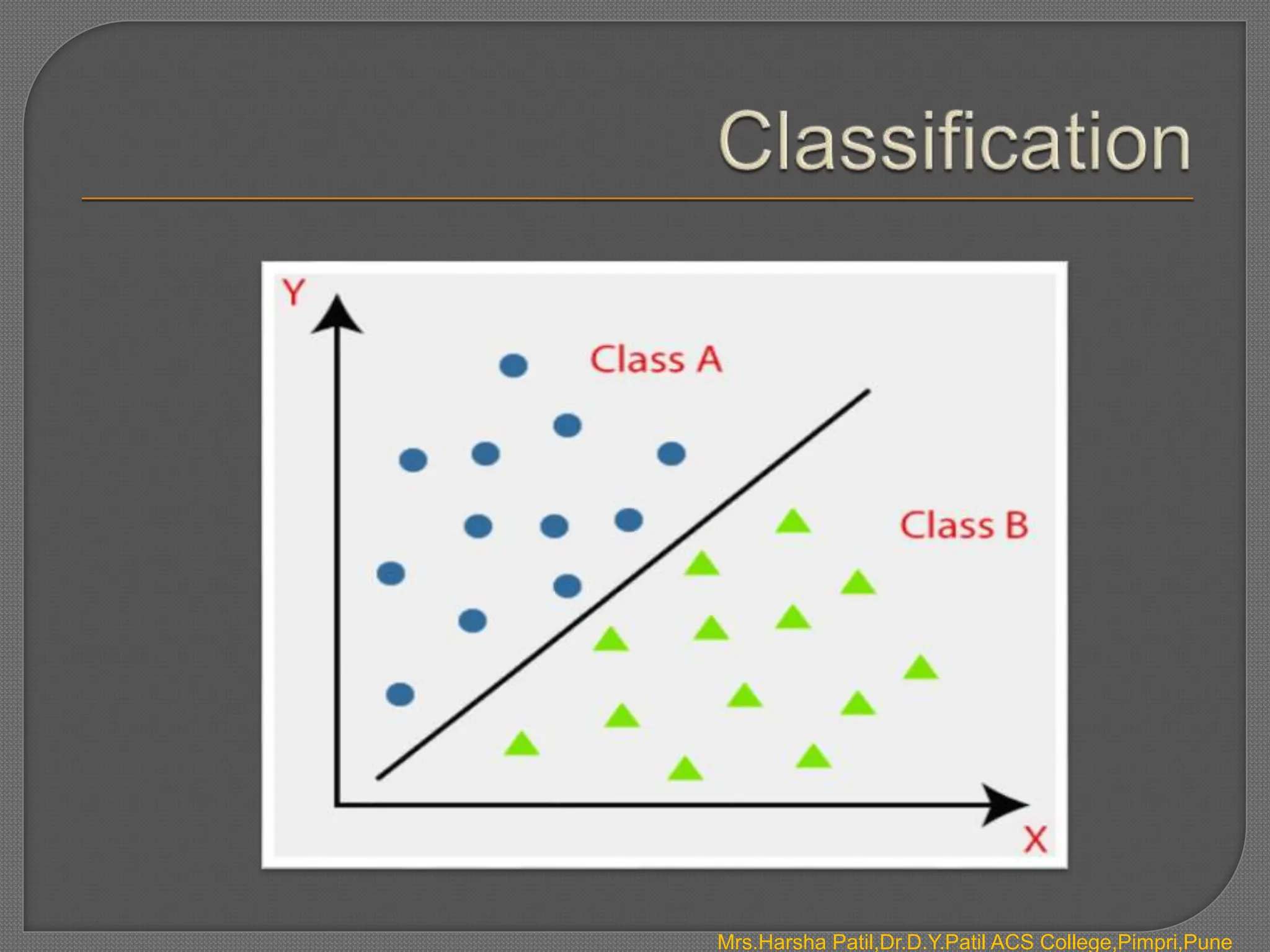 Classification

Y

Class A

Class B

X

Mrs.Harsha Patil,Dr.D.Y.Patil ACS College,Pimpri,Pune